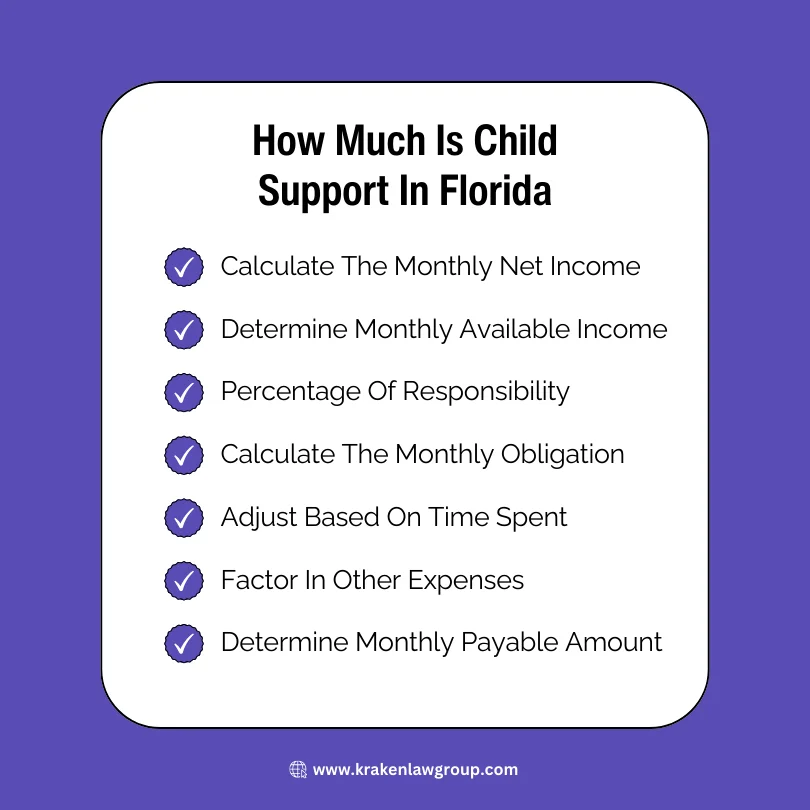 How Much Is Child Support In Florida

Calculate The Monthly Net Income

Determine Monthly Available Income

Percentage Of Responsibility

Calculate The Monthly Obligation

Adjust Based On Time Spent

Factor In Other Expenses

Determine Monthly Payable Amount

www.krakenlawgroup.com